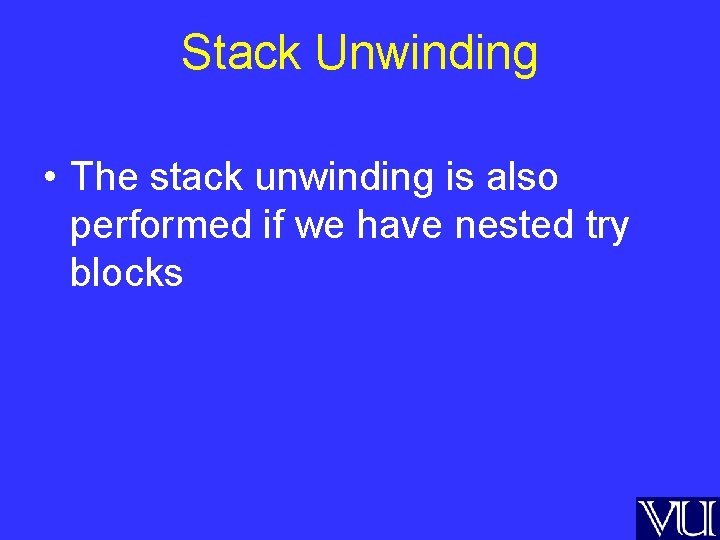 Stack Unwinding

• The stack unwinding is also performed if we have nested try blocks

VU